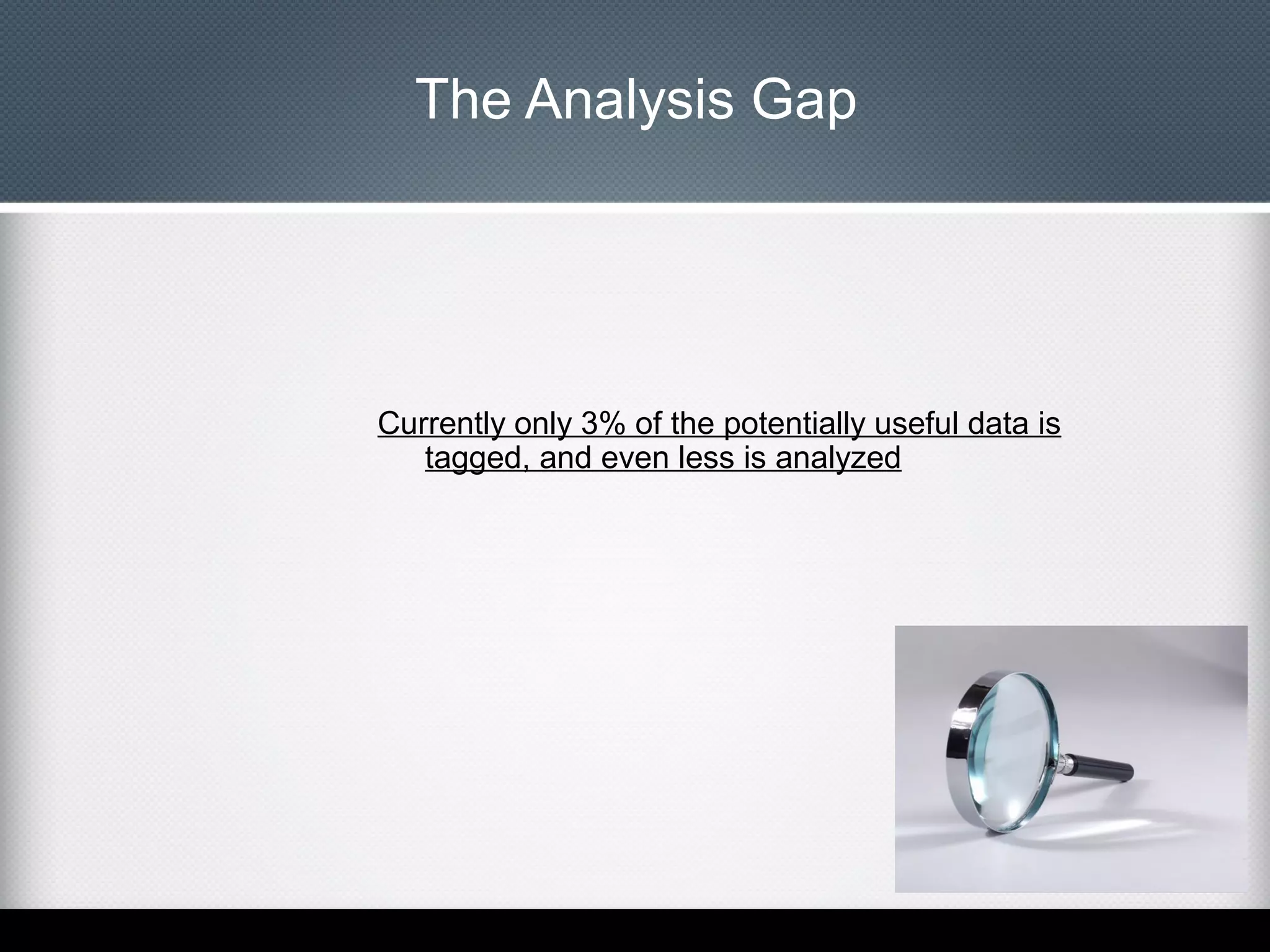 The Analysis Gap

Currently only 3% of the potentially useful data is tagged, and even less is analyzed